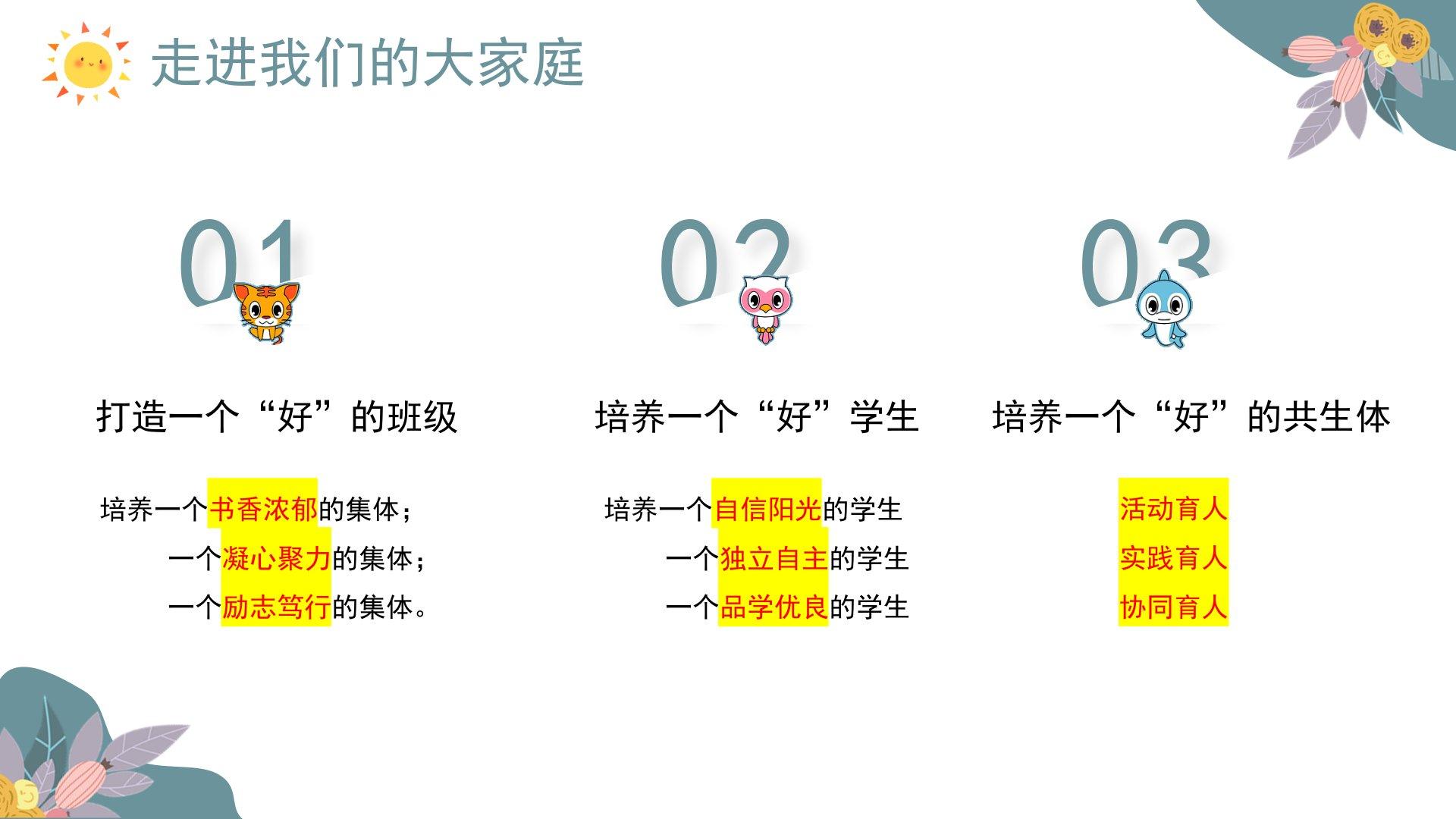 走进我们的大家庭

01

打造一个“好”的班级

培养一个书香浓郁的集体；
一个凝心聚力的集体；
一个励志笃行的集体。

02

培养一个“好”学生

培养一个自信阳光的学生
一个独立自主的学生
一个品学优良的学生

03

培养一个“好”的共生体

活动育人
实践育人
协同育人